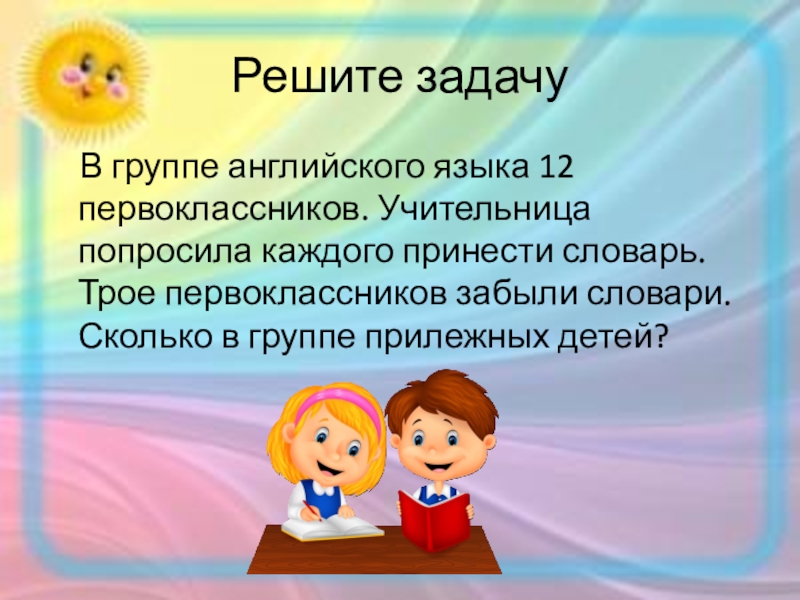 Решите задачу

В группе английского языка 12 первоклассников. Учительница попросила каждого принести словарь. Трое первоклассников забыли словари. Сколько в группе прилежных детей?